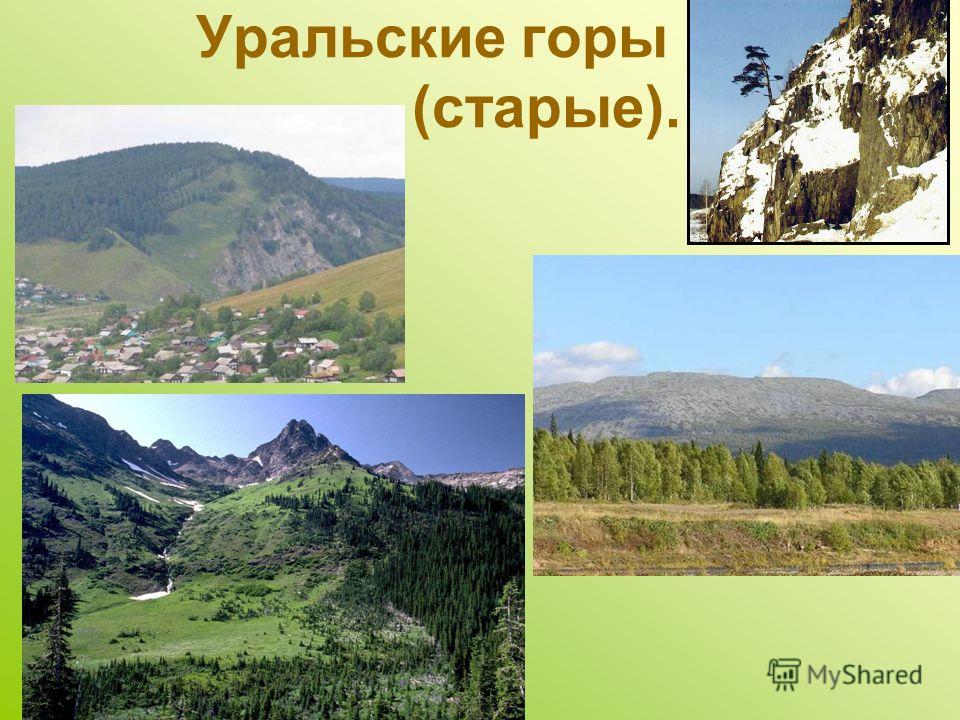 Уральские горы (старые).

MyShared